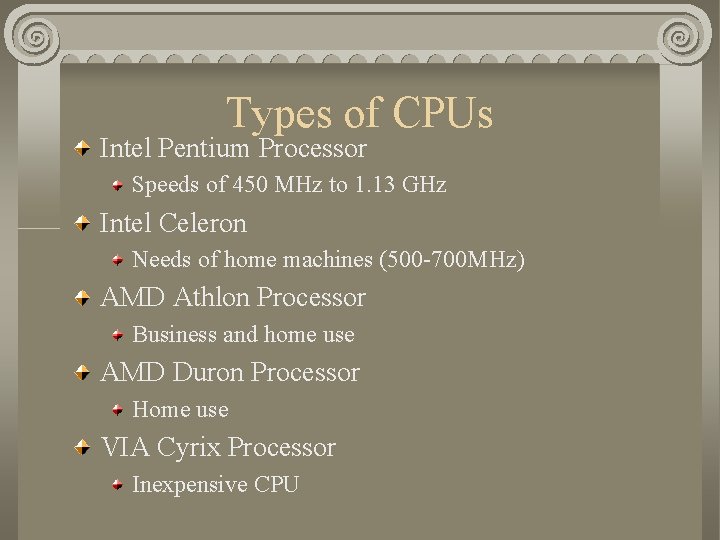 Types of CPUs

Intel Pentium Processor

Speeds of 450 MHz to 1.13 GHz

Intel Celeron

Needs of home machines (500-700MHz)

AMD Athlon Processor

Business and home use

AMD Duron Processor

Home use

VIA Cyrix Processor

Inexpensive CPU